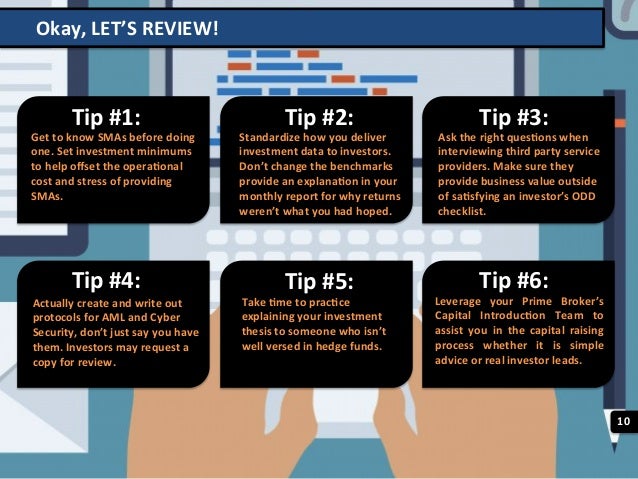 Okay, LET'S REVIEW!

Tip #1:
Get to know SMAs before doing one. Set investment minimums to help offset the operational cost and stress of providing SMAs.

Tip #2:
Standardize how you deliver investment data to investors. Don't change the benchmarks provide an explanation in your monthly report for why returns weren't what you had hoped.

Tip #3:
Ask the right questions when interviewing third party service providers. Make sure they provide business value outside of satisfying an investor's ODD checklist.

Tip #4:
Actually create and write out protocols for AML and Cyber Security, don't just say you have them. Investors may request a copy for review.

Tip #5:
Take time to practice explaining your investment thesis to someone who isn't well versed in hedge funds.

Tip #6:
Leverage your Prime Broker's Capital Introduction Team to assist you in the capital raising process whether it is simple advice or real investor leads.

10